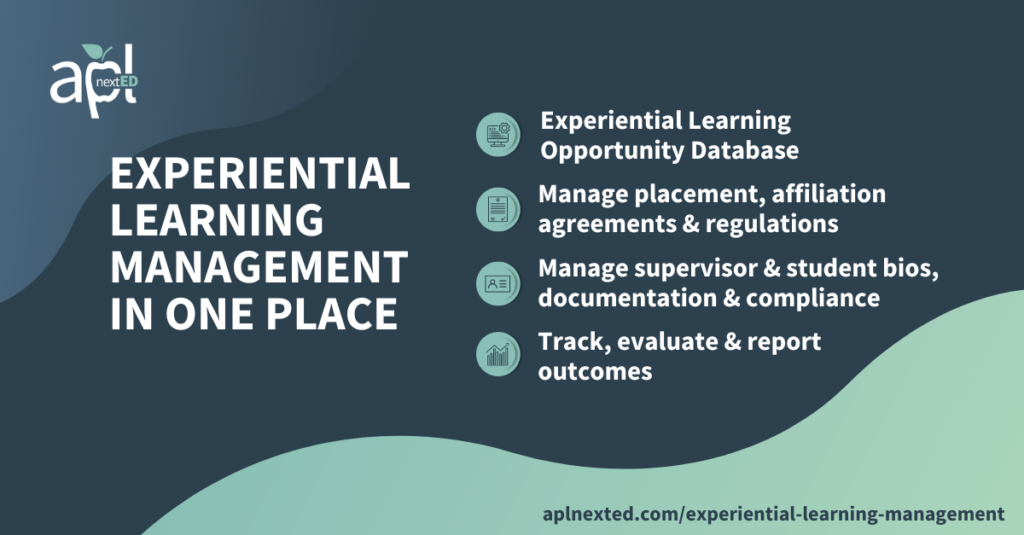 apl nextED

EXPERIENTIAL LEARNING MANAGEMENT IN ONE PLACE

Experiential Learning Opportunity Database

Manage placement, affiliation agreements & regulations

Manage supervisor & student bios, documentation & compliance

Track, evaluate & report outcomes

aplnexted.com/experiential-learning-management